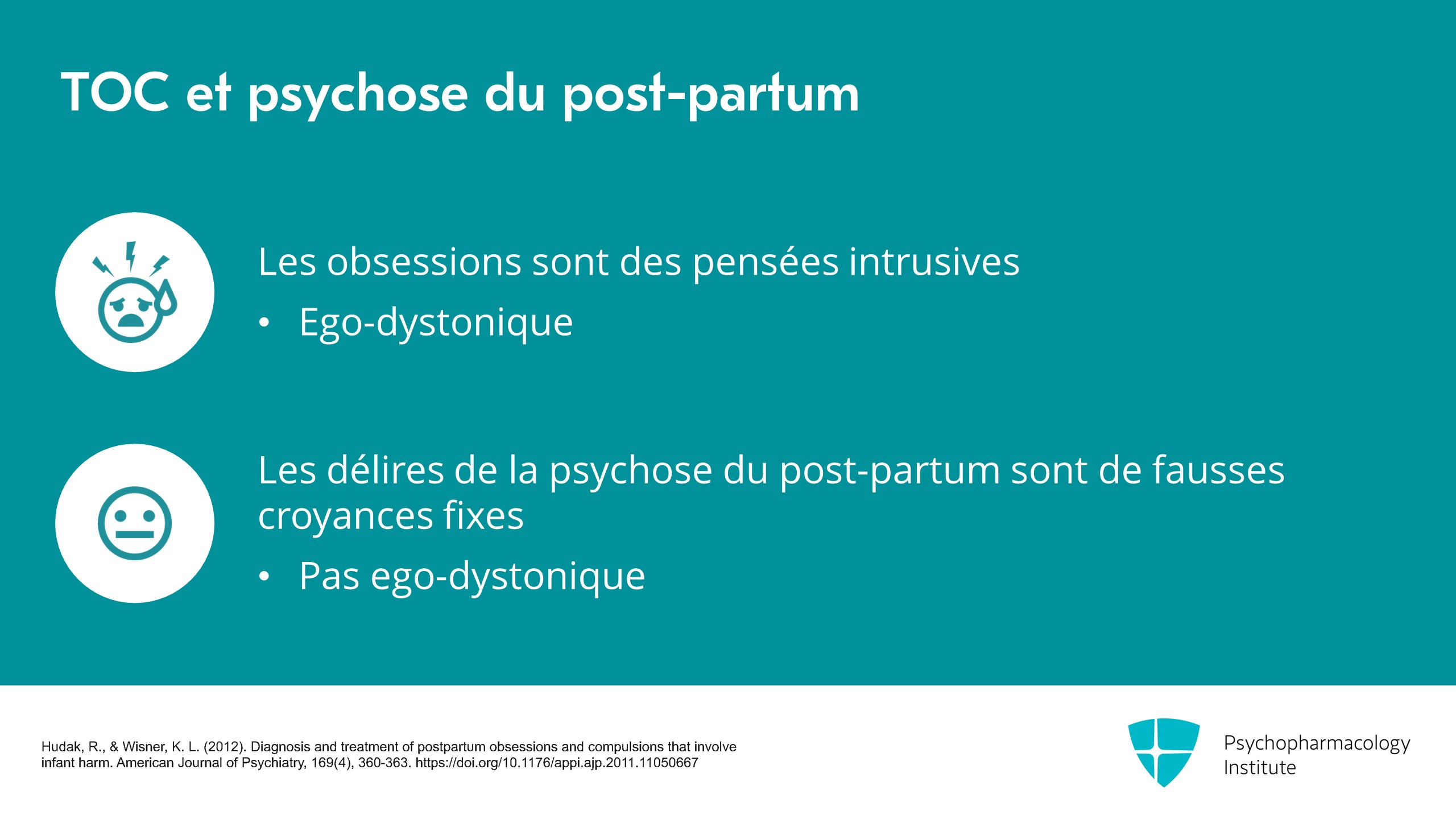 TOC et psychose du post-partum

Les obsessions sont des pensées intrusives
• Ego-dystonique

Les délires de la psychose du post-partum sont de fausses croyances fixes
• Pas ego-dystonique

Hudak, R., & Wisner, K. L. (2012). Diagnosis and treatment of postpartum obsessions and compulsions that involve infant harm. American Journal of Psychiatry, 169(4), 360-363. https://doi.org/10.1176/appi.ajp.2011.11050667

Psychopharmacology Institute